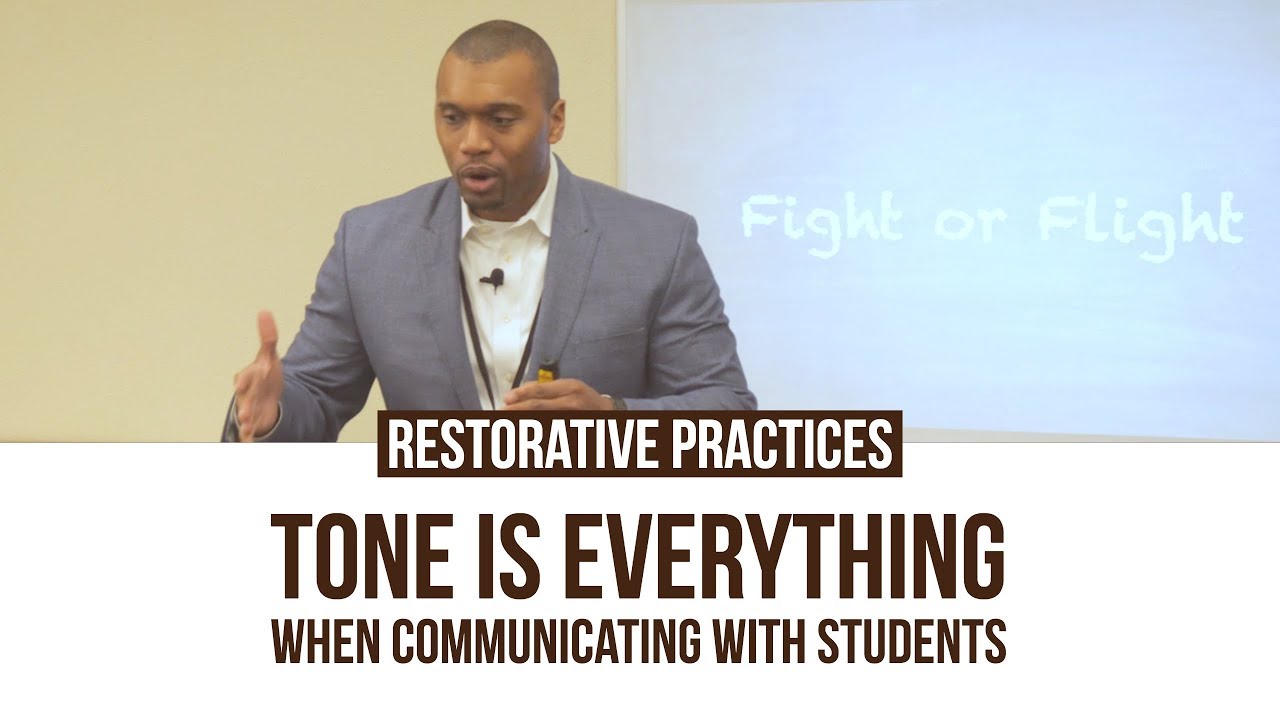 Fight or Flight

RESTORATIVE PRACTICES

TONE IS EVERYTHING
WHEN COMMUNICATING WITH STUDENTS